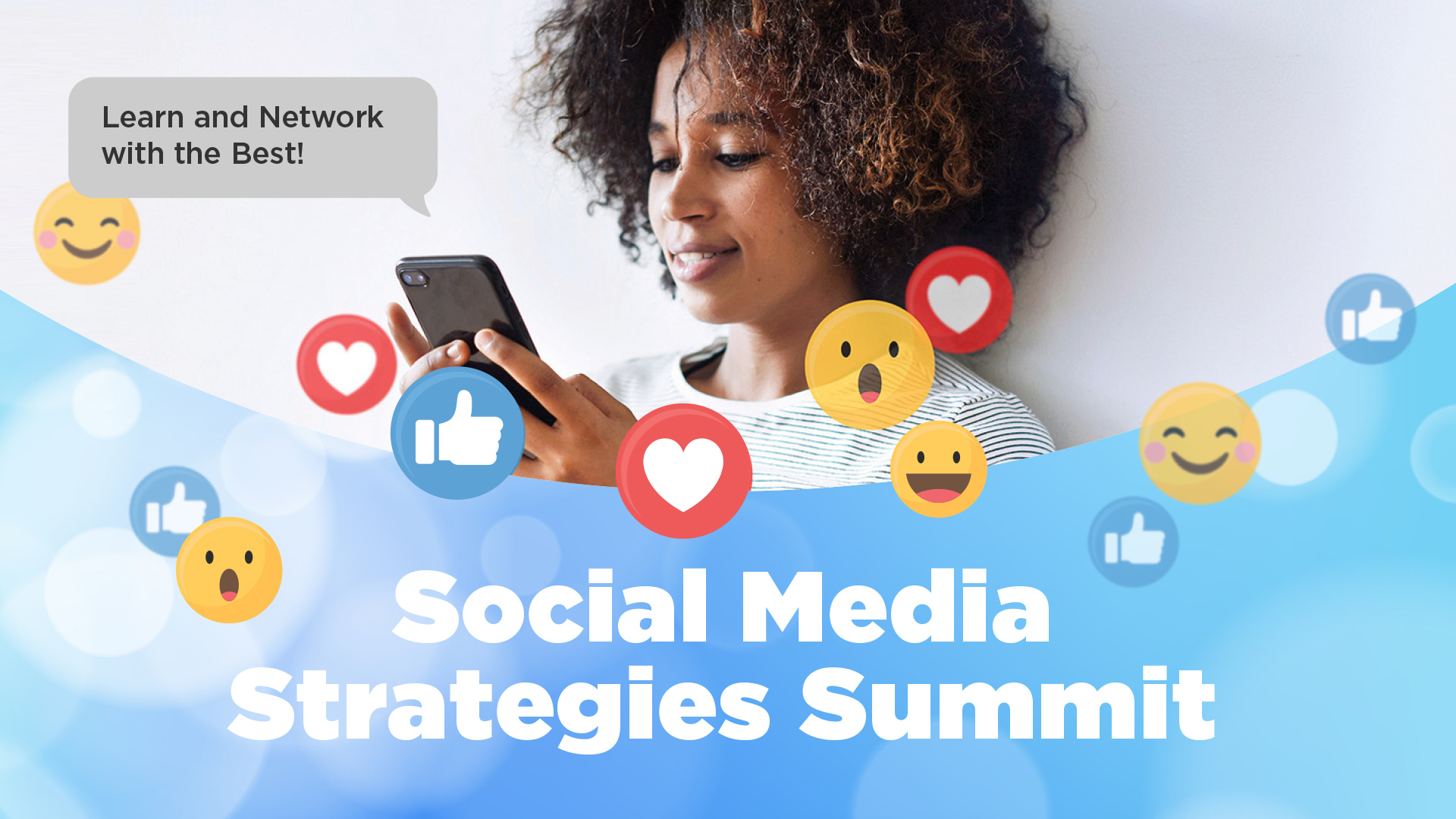 Learn and Network with the Best!

Social Media Strategies Summit